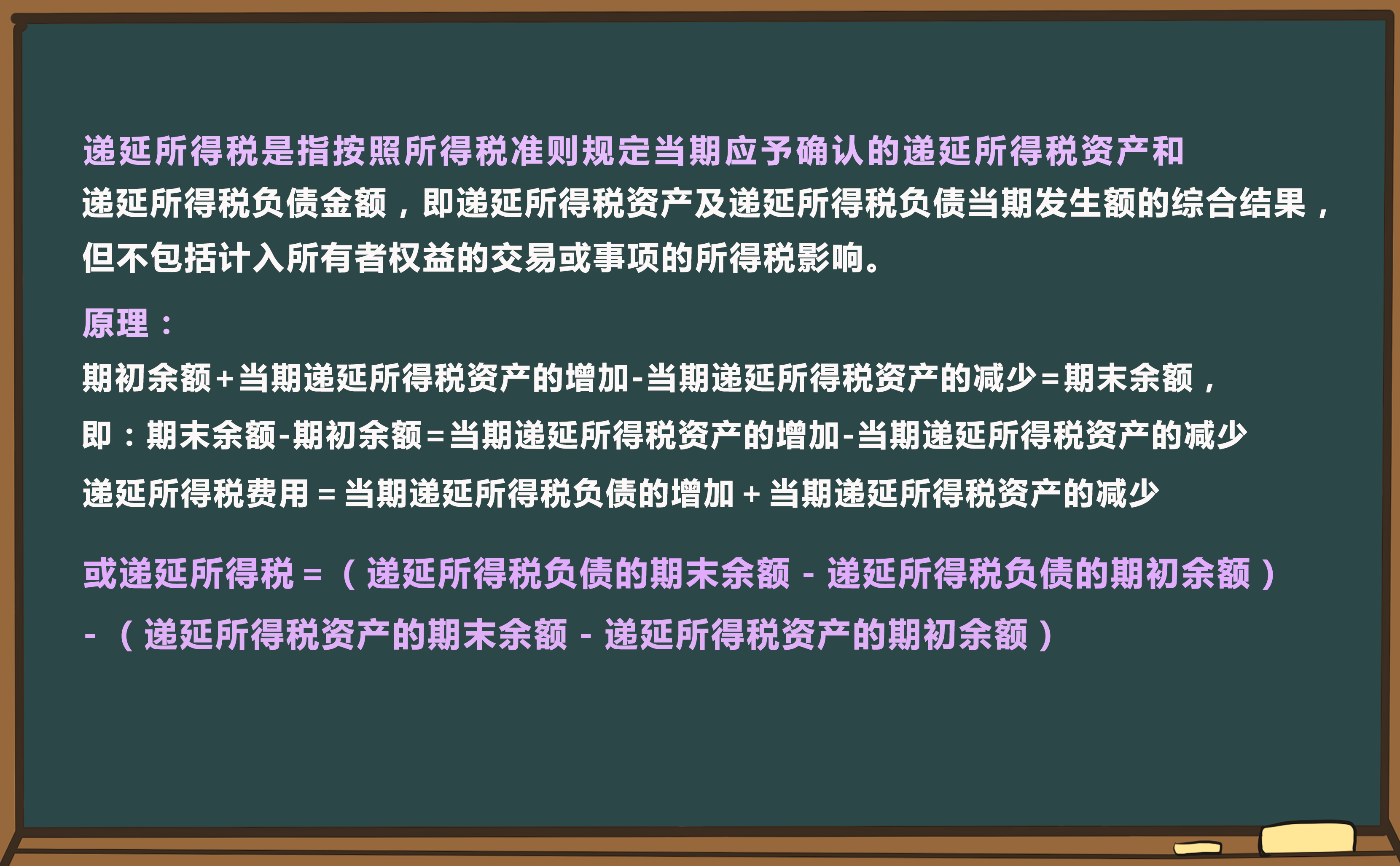 递延所得税是指按照所得税准则规定当期应予确认的递延所得税资产和递延所得税负债金额，即递延所得税资产及递延所得税负债当期发生额的综合结果，但不包括计入所有者权益的交易或事项的所得税影响。

原理：

期初余额+当期递延所得税资产的增加-当期递延所得税资产的减少=期末余额，

即：期末余额-期初余额=当期递延所得税资产的增加-当期递延所得税资产的减少

递延所得税费用 = 当期递延所得税负债的增加 + 当期递延所得税资产的减少

或递延所得税 =（递延所得税负债的期末余额 - 递延所得税负债的期初余额）-（递延所得税资产的期末余额 - 递延所得税资产的期初余额）